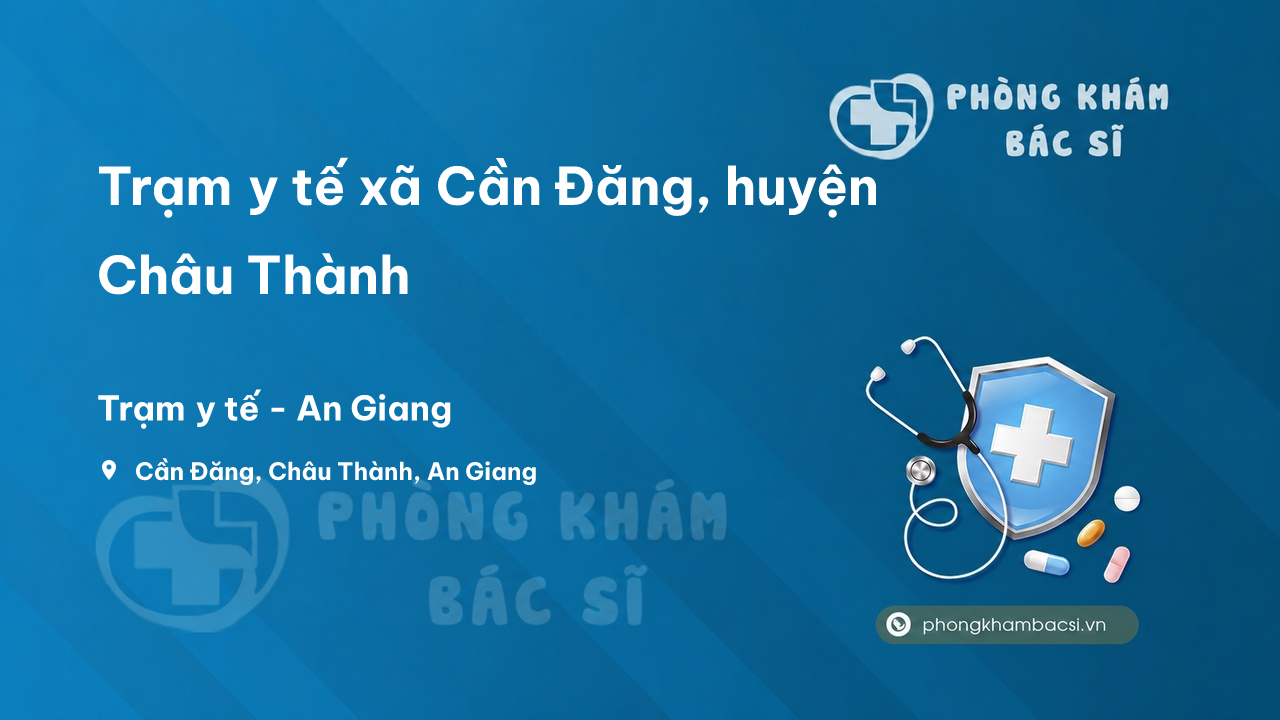 PHÒNG KHÁM BÁC SĨ

Trạm y tế xã Cần Đăng, huyện Châu Thành

Trạm y tế - An Giang

Cần Đăng, Châu Thành, An Giang

PHÒNG KHÁM BÁC SĨ

phongkhambacsi.vn